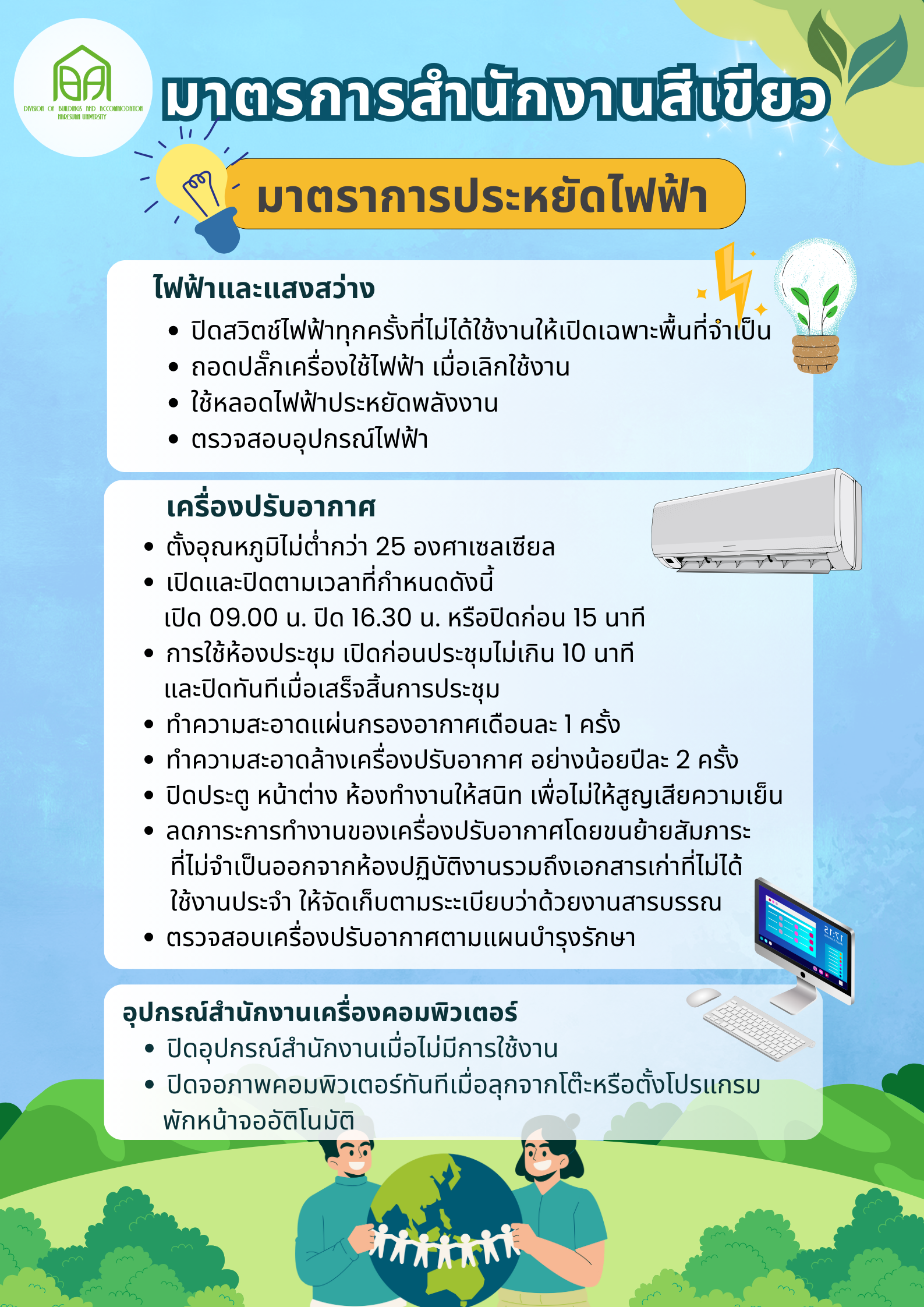 DIVISION OF BUILDINGS AND ACCOMMODATION
NARESUAN UNIVERSITY

มาตรการสำนักงานสีเขียว

มาตราการประหยัดไฟฟ้า

ไฟฟ้าและแสงสว่าง
• ปิดสวิตช์ไฟฟ้าทุกครั้งที่ไม่ได้ใช้งานให้เปิดเฉพาะพื้นที่จำเป็น
• ถอดปลั๊กเครื่องใช้ไฟฟ้า เมื่อเลิกใช้งาน
• ใช้หลอดไฟฟ้าประหยัดพลังงาน
• ตรวจสอบอุปกรณ์ไฟฟ้า

เครื่องปรับอากาศ
• ตั้งอุณหภูมิไม่ต่ำกว่า 25 องศาเซลเซียล
• เปิดและปิดตามเวลาที่กำหนดดังนี้ เปิด 09.00 น. ปิด 16.30 น. หรือปิดก่อน 15 นาที
• การใช้ห้องประชุม เปิดก่อนประชุมไม่เกิน 10 นาที และปิดทันทีเมื่อเสร็จสิ้นการประชุม
• ทำความสะอาดแผ่นกรองอากาศเดือนละ 1 ครั้ง
• ทำความสะอาดล้างเครื่องปรับอากาศ อย่างน้อยปีละ 2 ครั้ง
• ปิดประตู หน้าต่าง ห้องทำงานให้สนิท เพื่อไม่ให้สูญเสียความเย็น
• ลดภาระการทำงานของเครื่องปรับอากาศโดยขนย้ายสัมภาระที่ไม่จำเป็นออกจากห้องปฏิบัติงานรวมถึงเอกสารเก่าที่ไม่ได้ใช้งานประจำ ให้จัดเก็บตามระเบียบว่าด้วยงานสารบรรณ
• ตรวจสอบเครื่องปรับอากาศตามแผนบำรุงรักษา

อุปกรณ์สำนักงานเครื่องคอมพิวเตอร์
• ปิดอุปกรณ์สำนักงานเมื่อไม่มีการใช้งาน
• ปิดจอภาพคอมพิวเตอร์ทันทีเมื่อลุกจากโต๊ะหรือตั้งโปรแกรมพักหน้าจออัติโนมัติ